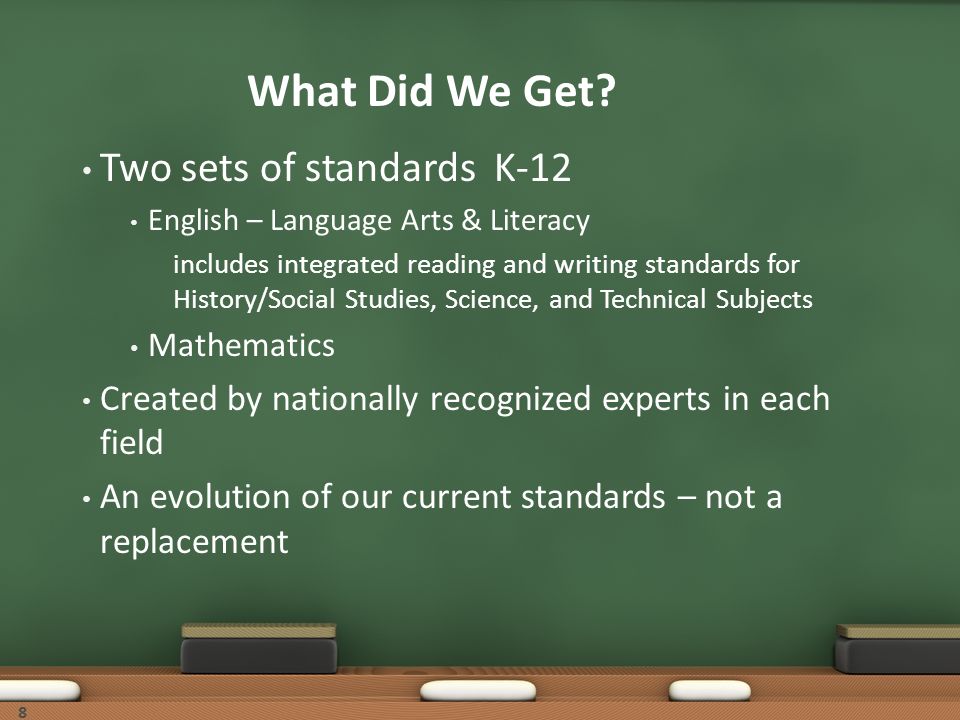 What Did We Get?

• Two sets of standards K-12

• English – Language Arts & Literacy

includes integrated reading and writing standards for History/Social Studies, Science, and Technical Subjects

• Mathematics

• Created by nationally recognized experts in each field

• An evolution of our current standards – not a replacement

8